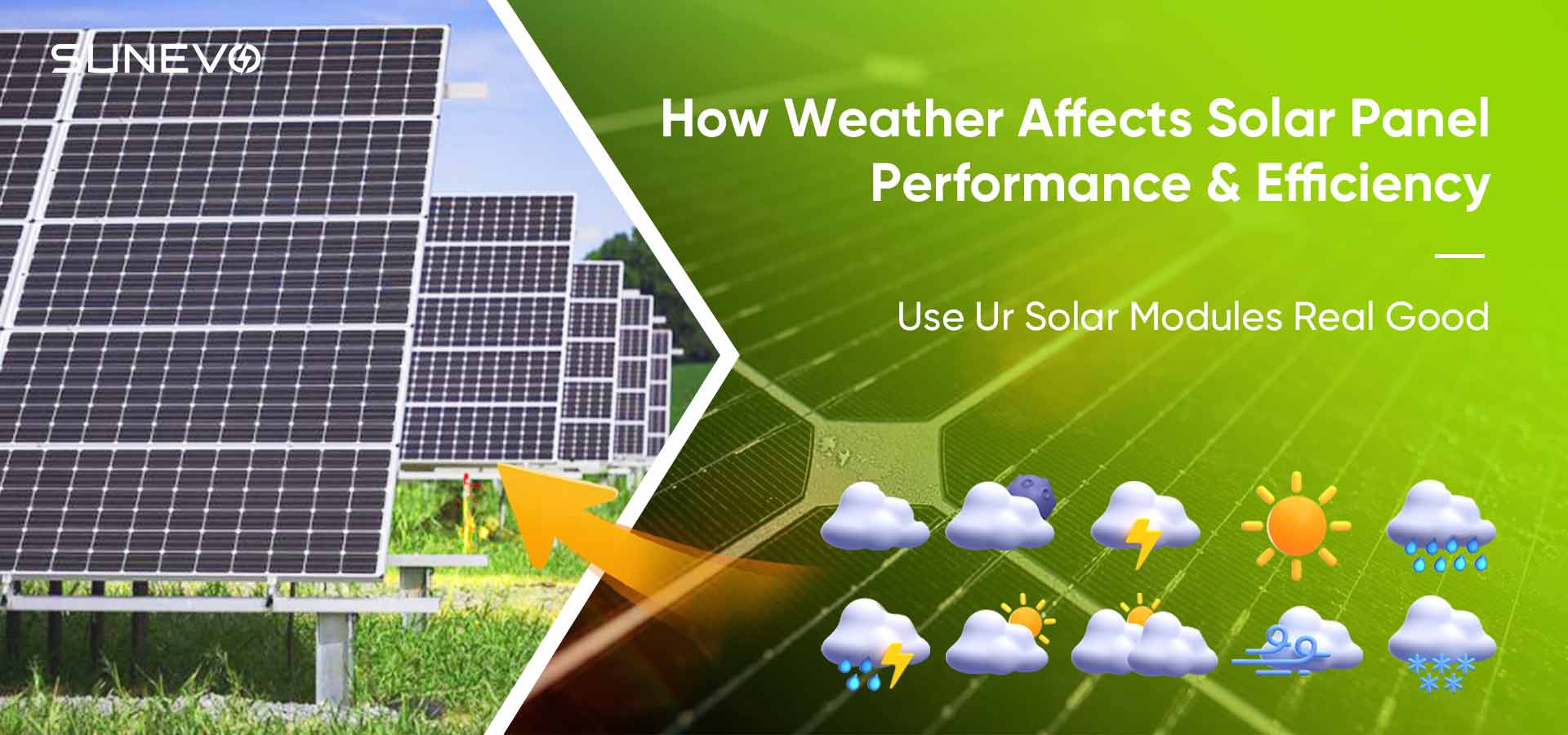 SUNEVO

How Weather Affects Solar Panel Performance & Efficiency

Use Ur Solar Modules Real Good